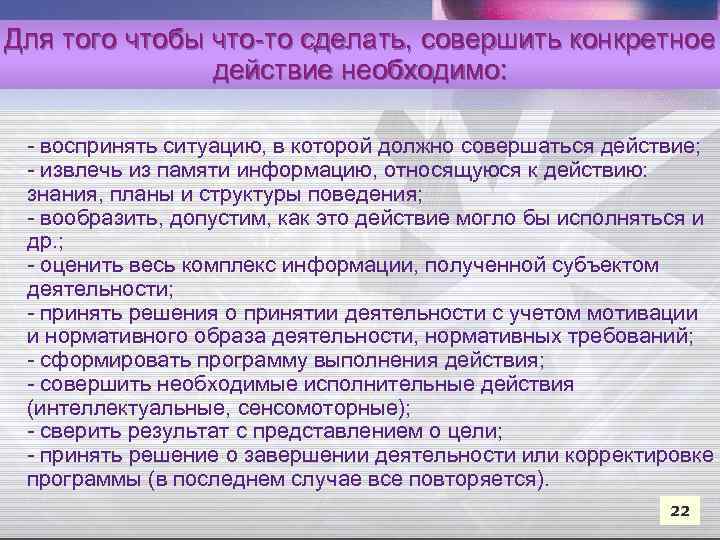 Для того чтобы что-то сделать, совершить конкретное действие необходимо:

- воспринять ситуацию, в которой должно совершаться действие;
- извлечь из памяти информацию, относящуюся к действию: знания, планы и структуры поведения;
- вообразить, допустим, как это действие могло бы исполняться и др.;
- оценить весь комплекс информации, полученной субъектом деятельности;
- принять решения о принятии деятельности с учетом мотивации и нормативного образа деятельности, нормативных требований;
- сформировать программу выполнения действия;
- совершить необходимые исполнительные действия (интеллектуальные, сенсомоторные);
- сверить результат с представлением о цели;
- принять решение о завершении деятельности или корректировке программы (в последнем случае все повторяется).

22